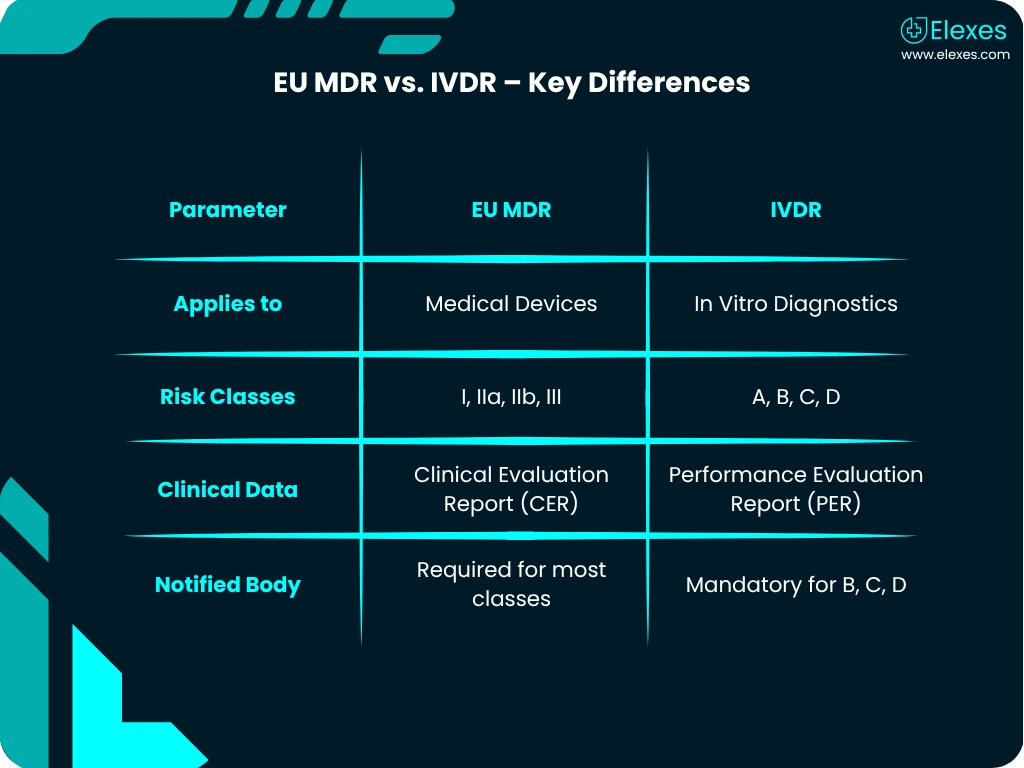 Elexes
www.elexes.com

EU MDR vs. IVDR – Key Differences

| Parameter | EU MDR | IVDR |
|---|---|---|
| Applies to | Medical Devices | In Vitro Diagnostics |
| Risk Classes | I, IIa, IIb, III | A, B, C, D |
| Clinical Data | Clinical Evaluation Report (CER) | Performance Evaluation Report (PER) |
| Notified Body | Required for most classes | Mandatory for B, C, D |